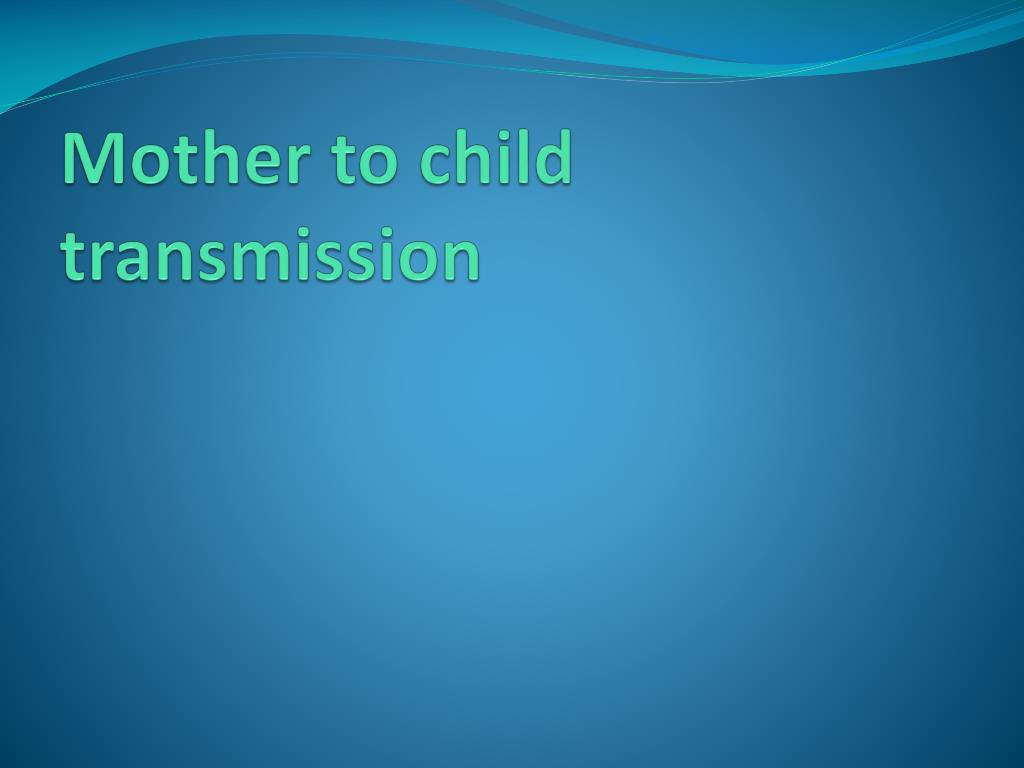 Mother to child transmission